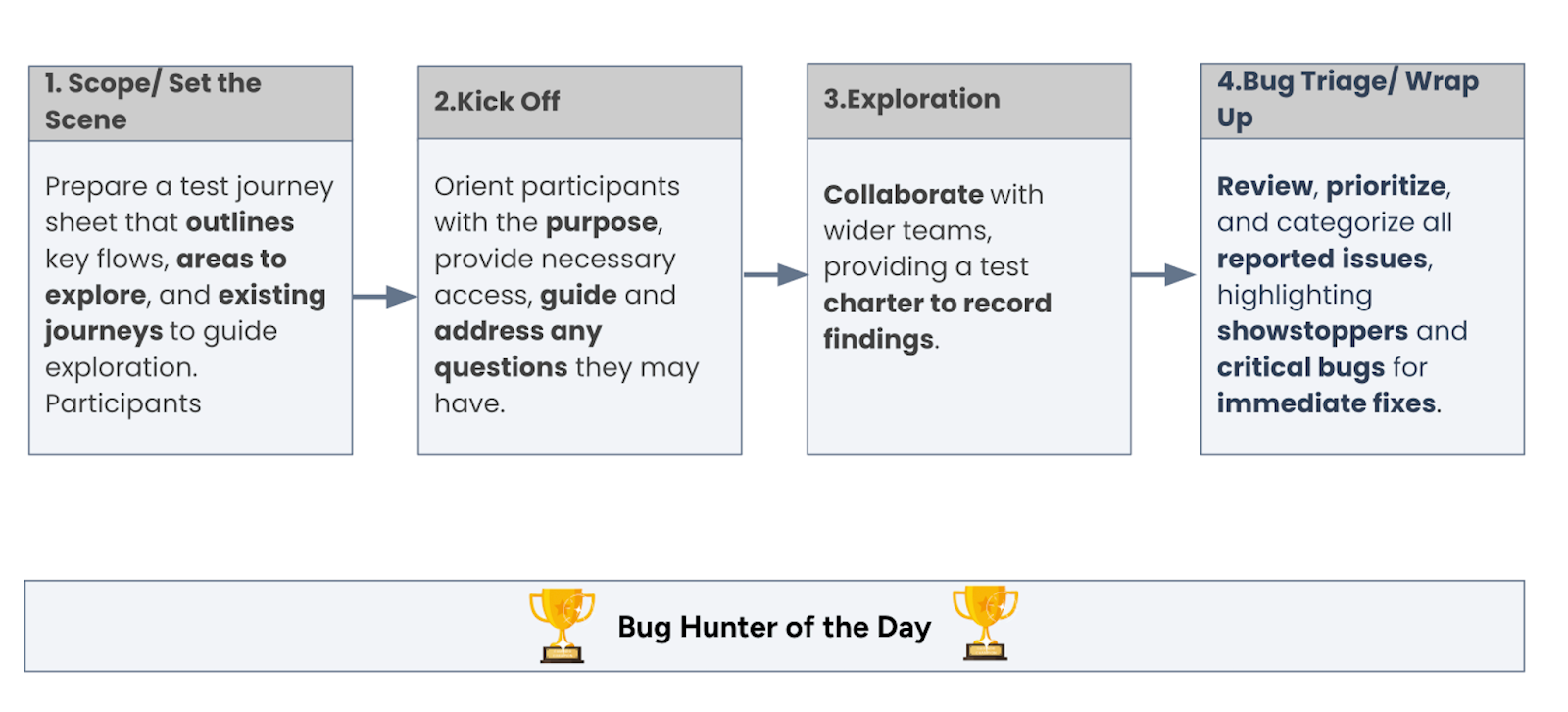 1. Scope/ Set the Scene

Prepare a test journey sheet that outlines key flows, areas to explore, and existing journeys to guide exploration. Participants

2.Kick Off

Orient participants with the purpose, provide necessary access, guide and address any questions they may have.

3.Exploration

Collaborate with wider teams, providing a test charter to record findings.

4.Bug Triage/ Wrap Up

Review, prioritize, and categorize all reported issues, highlighting showstoppers and critical bugs for immediate fixes.

Bug Hunter of the Day